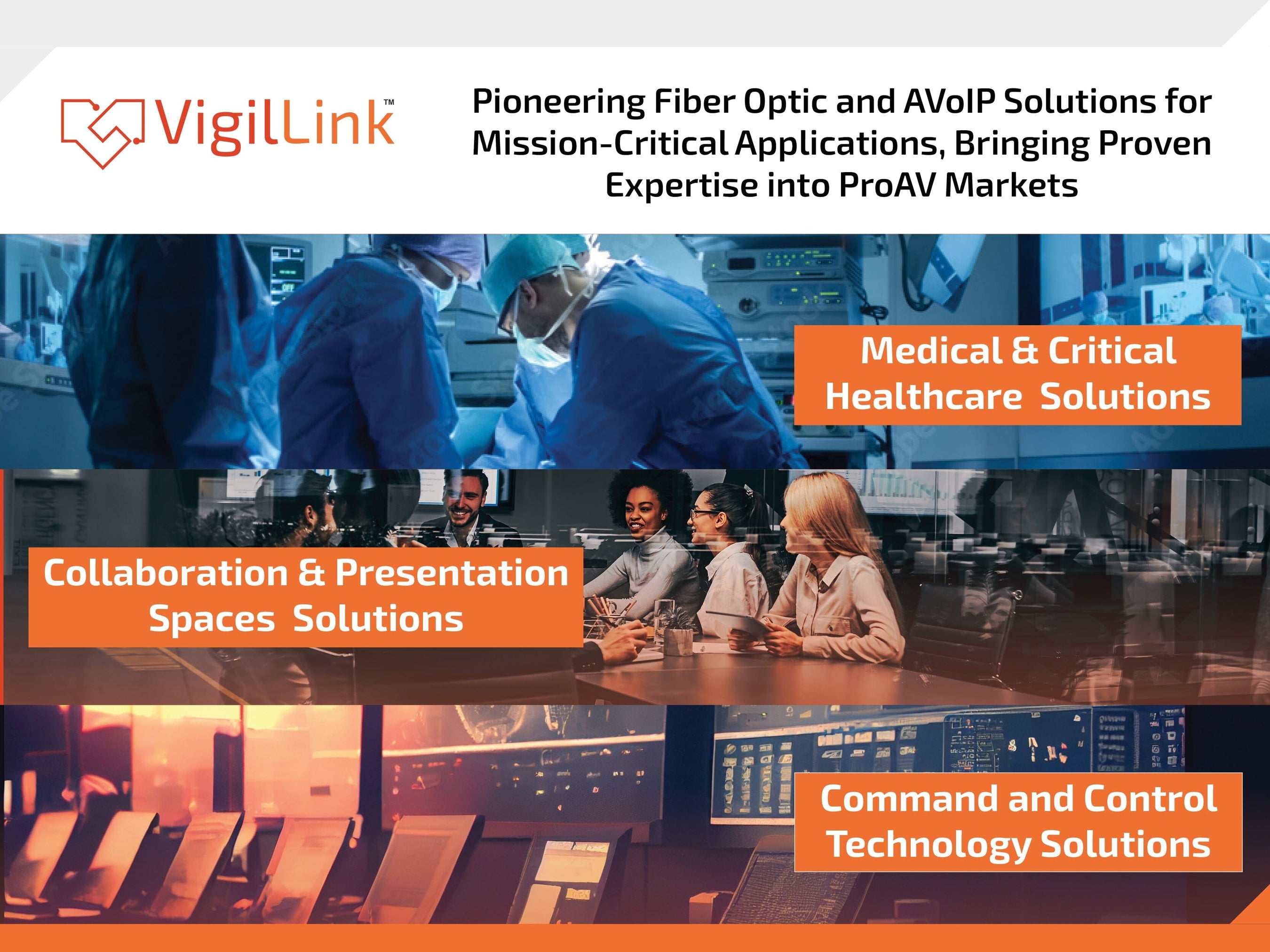 VigilLink™

Pioneering Fiber Optic and AVoIP Solutions for Mission-Critical Applications, Bringing Proven Expertise into ProAV Markets

Medical & Critical Healthcare Solutions

Collaboration & Presentation Spaces Solutions

Command and Control Technology Solutions